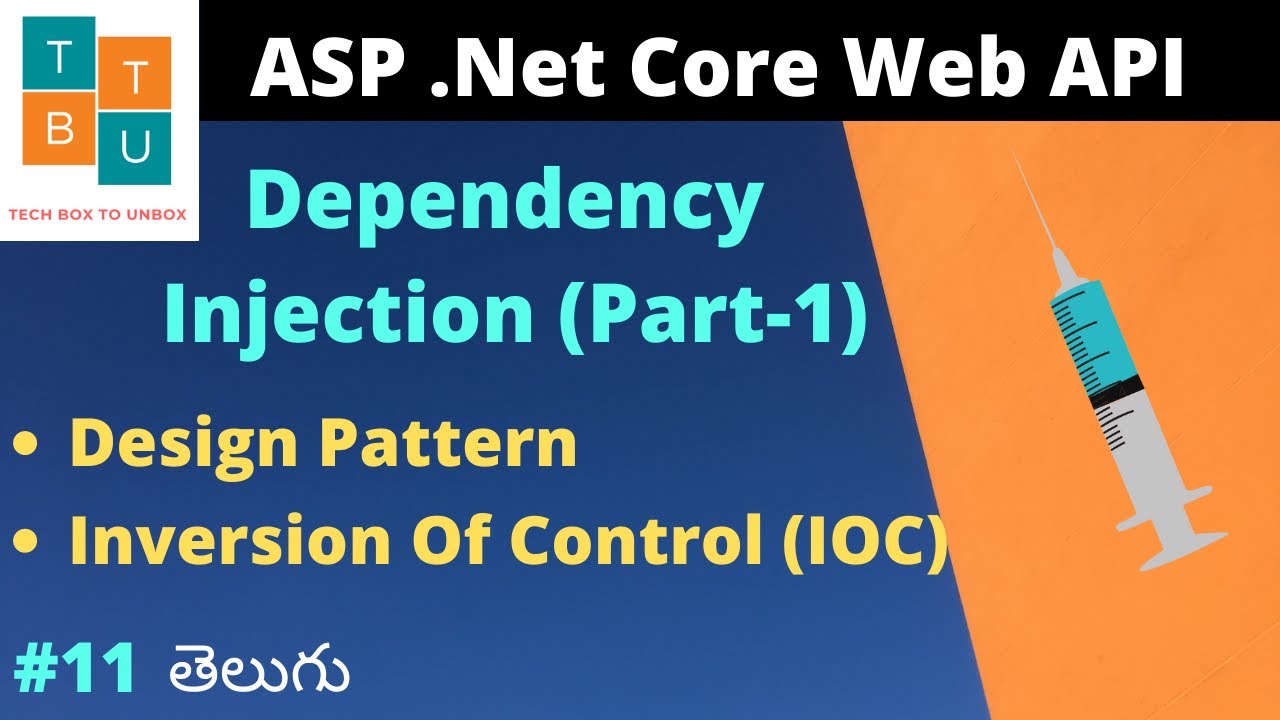 T T B U
TECH BOX TO UNBOX

ASP .Net Core Web API

Dependency Injection (Part-1)

• Design Pattern
• Inversion Of Control (IOC)

#11 తెలుగు